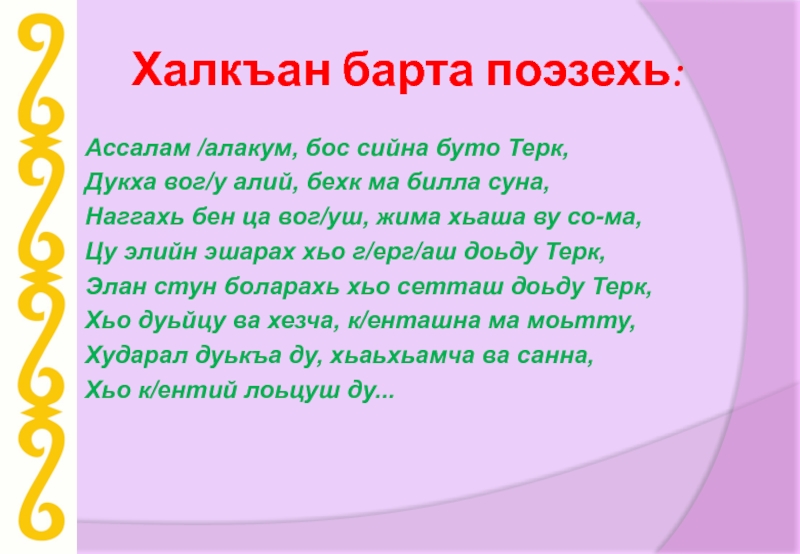 Халкъан барта поэзехь:

Ассалам /алакум, бос сийна буто Терк,
Дукха вог/у алий, бехк ма билла суна,
Наггахь бен ца вог/уш, жима хьаша ву со-ма,
Цу элийн эшарах хьо г/ерг/аш доьду Терк,
Элан стун боларахь хьо сетташ доьду Терк,
Хьо дуьйцу ва хезча, к/енташна ма моьтту,
Хударал дуькъа ду, хьаьхьамча ва санна,
Хьо к/ентий лоьцуш ду...